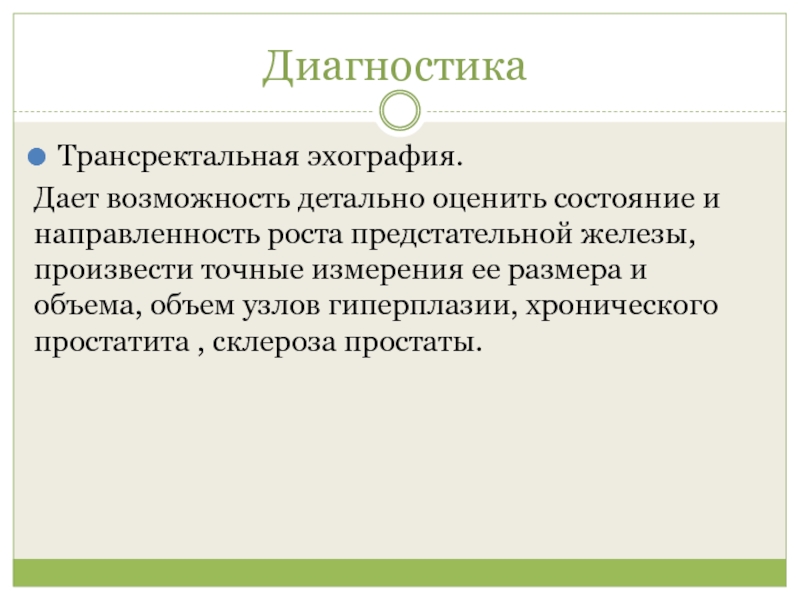 Диагностика

Трансректальная эхография.

Дает возможность детально оценить состояние и направленность роста предстательной железы, произвести точные измерения ее размера и объема, объем узлов гиперплазии, хронического простатита , склероза простаты.